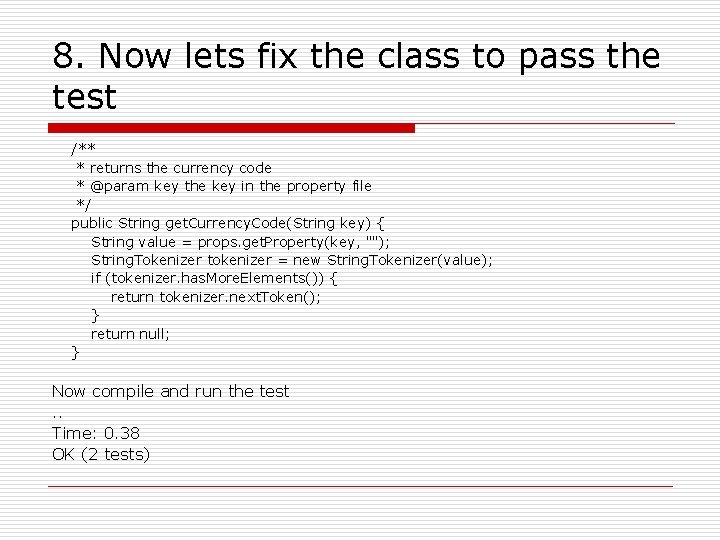 8. Now lets fix the class to pass the test

/**
 * returns the currency code
 * @param key the key in the property file
 */
public String getCurrencyCode(String key) {
    String value = props.getProperty(key, "");
    StringTokenizer tokenizer = new StringTokenizer(value);
    if (tokenizer.hasMoreElements()) {
        return tokenizer.nextToken();
    }
    return null;
}

Now compile and run the test
..
Time: 0.38
OK (2 tests)